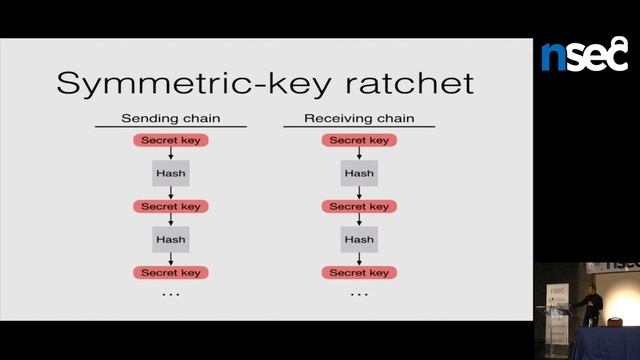 nsec

Symmetric-key ratchet

Sending chain

Secret key

Hash

Secret key

Hash

Secret key

...

Receiving chain

Secret key

Hash

Secret key

Hash

Secret key

...